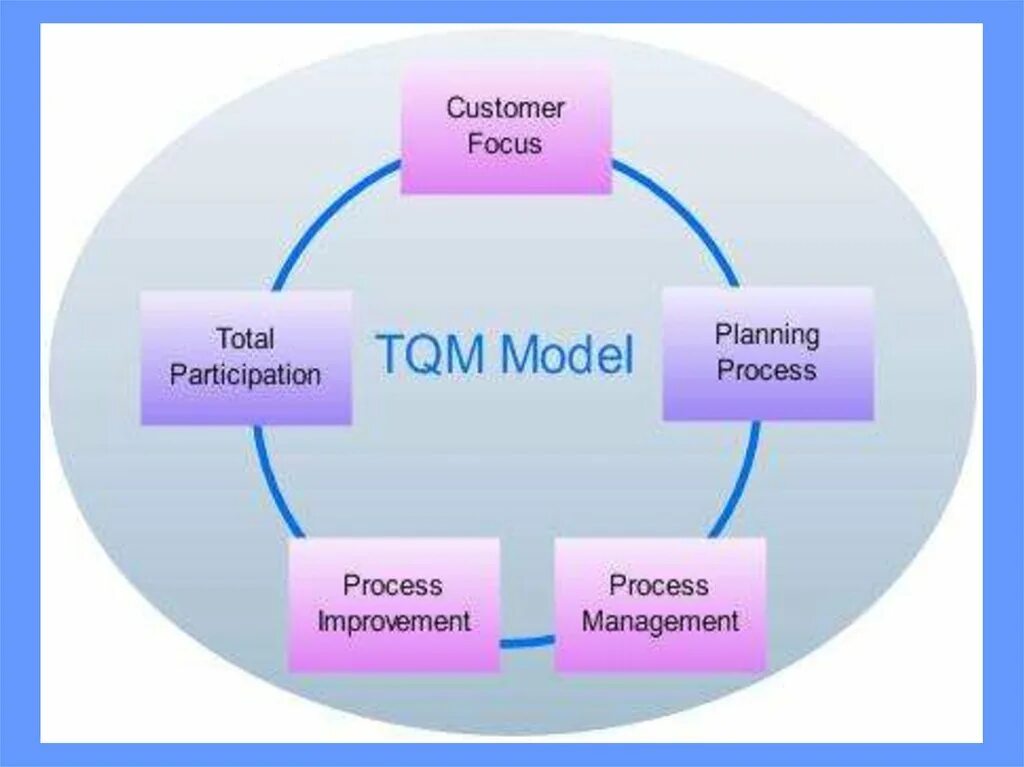 Customer Focus

Total Participation

TQM Model

Planning Process

Process Improvement

Process Management